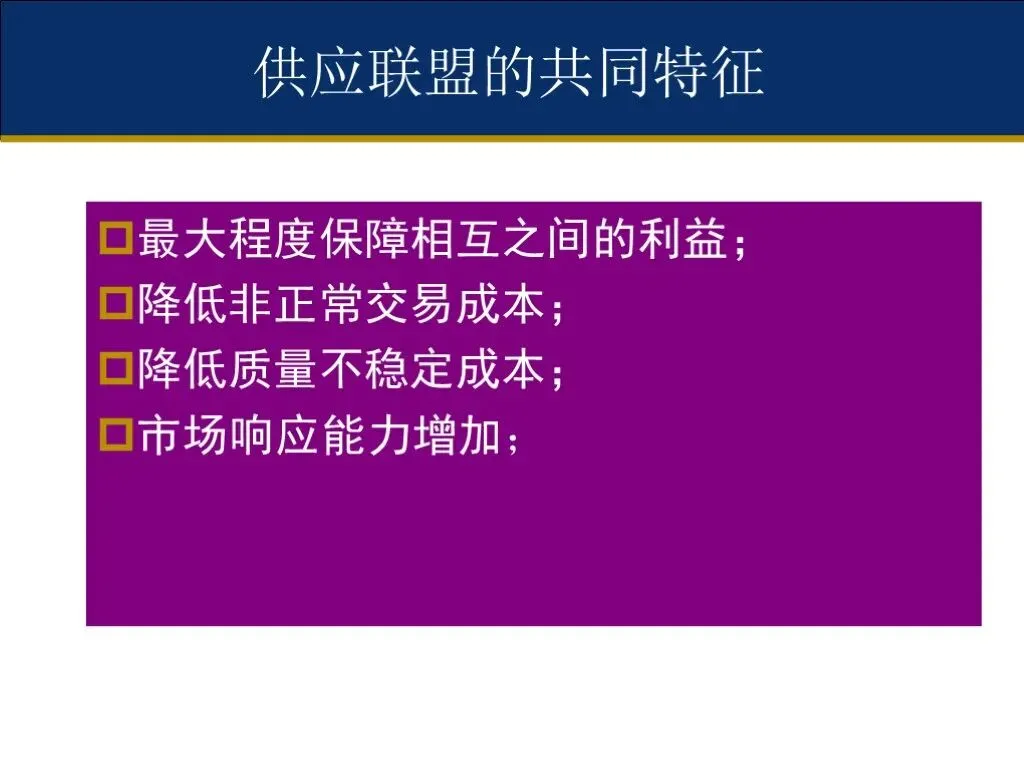 供应联盟的共同特征

最大程度保障相互之间的利益；
降低非正常交易成本；
降低质量不稳定成本；
市场响应能力增加；